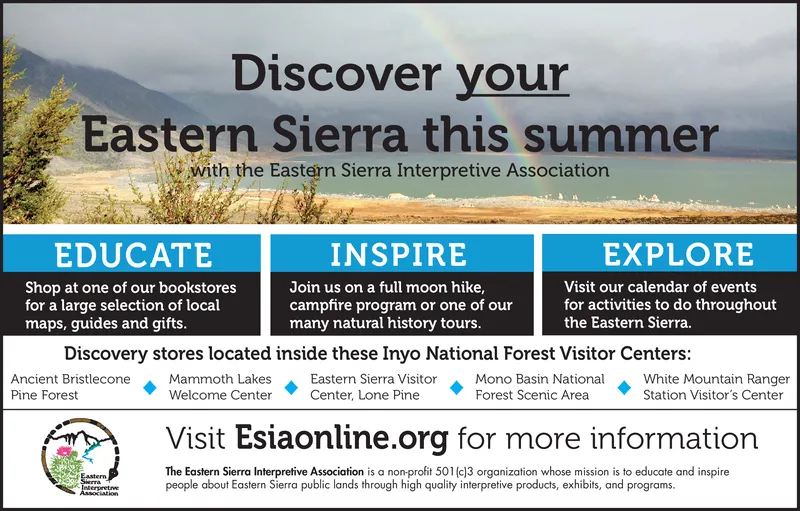 Discover your Eastern Sierra this summer

with the Eastern Sierra Interpretive Association

EDUCATE

Shop at one of our bookstores for a large selection of local maps, guides and gifts.

INSPIRE

Join us on a full moon hike, campfire program or one of our many natural history tours.

EXPLORE

Visit our calendar of events for activities to do throughout the Eastern Sierra.

Discovery stores located inside these Inyo National Forest Visitor Centers:

Ancient Bristlecone Pine Forest

Mammoth Lakes Welcome Center

Eastern Sierra Visitor Center, Lone Pine

Mono Basin National Forest Scenic Area

White Mountain Ranger Station Visitor's Center

Eastern Sierra Interpretive Association

Visit Esiaonline.org for more information

The Eastern Sierra Interpretive Association is a non-profit 501(c)3 organization whose mission is to educate and inspire people about Eastern Sierra public lands through high quality interpretive products, exhibits, and programs.